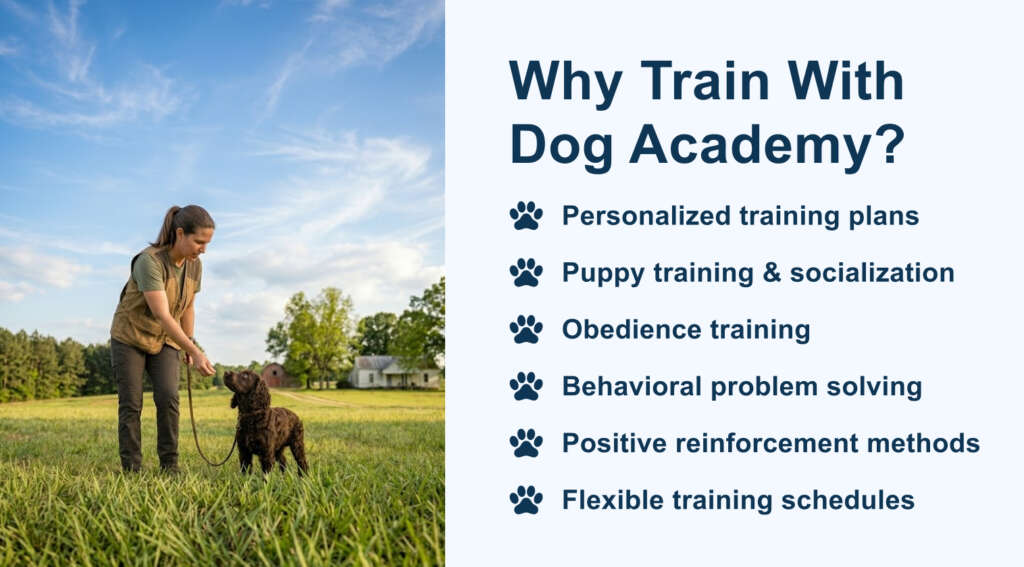 Why Train With Dog Academy?

Personalized training plans

Puppy training & socialization

Obedience training

Behavioral problem solving

Positive reinforcement methods

Flexible training schedules